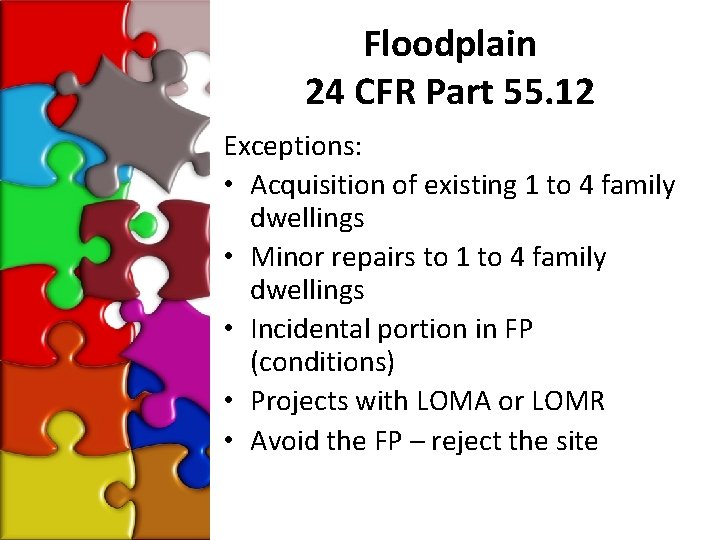 Floodplain
24 CFR Part 55.12

Exceptions:
• Acquisition of existing 1 to 4 family dwellings
• Minor repairs to 1 to 4 family dwellings
• Incidental portion in FP (conditions)
• Projects with LOMA or LOMR
• Avoid the FP – reject the site